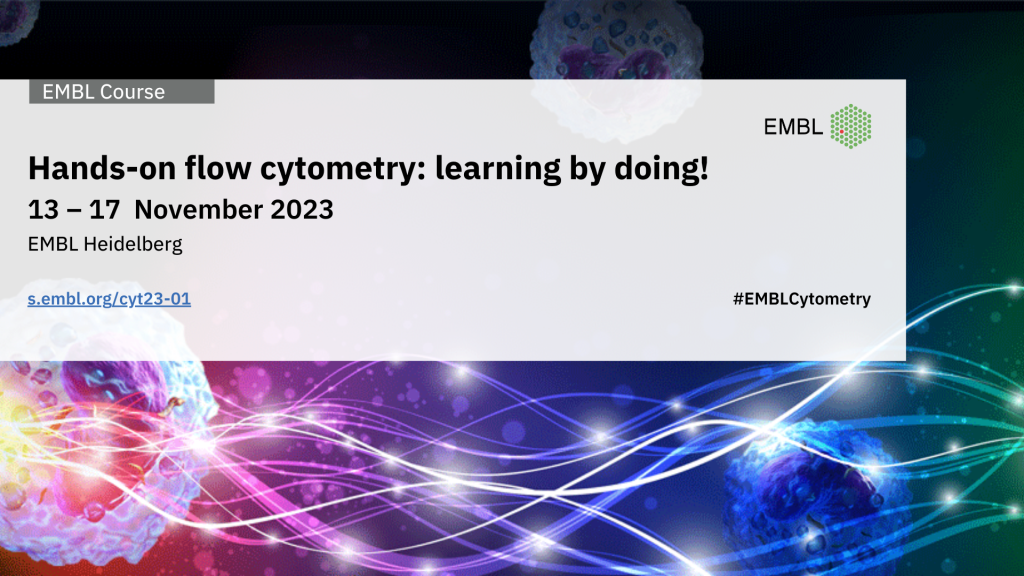 EMBL Course

EMBL

Hands-on flow cytometry: learning by doing!

13 – 17 November 2023

EMBL Heidelberg

s.embl.org/cyt23-01

#EMBLCytometry